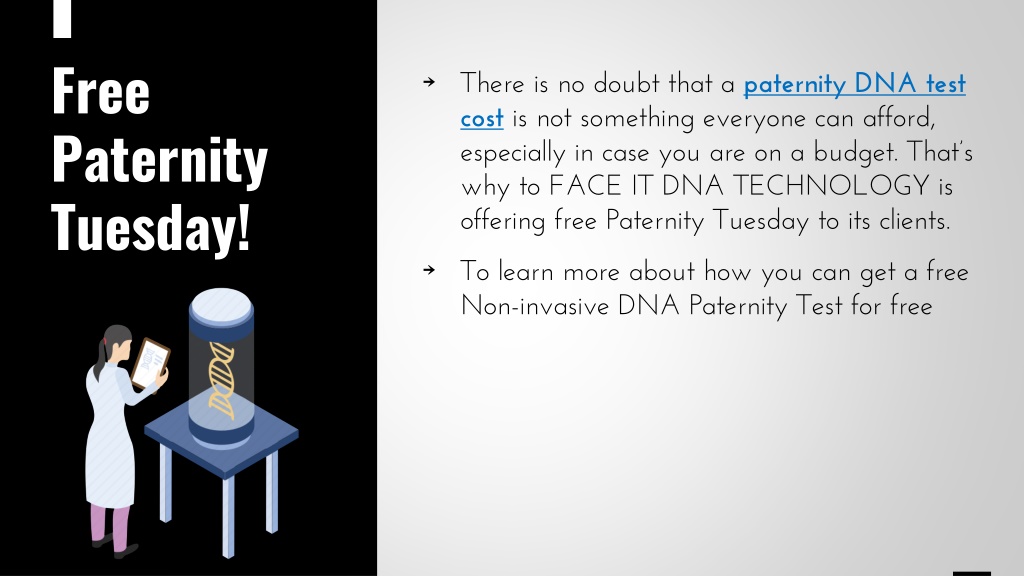 Free Paternity Tuesday!

→ There is no doubt that a paternity DNA test cost is not something everyone can afford, especially in case you are on a budget. That's why to FACE IT DNA TECHNOLOGY is offering free Paternity Tuesday to its clients.

→ To learn more about how you can get a free Non-invasive DNA Paternity Test for free